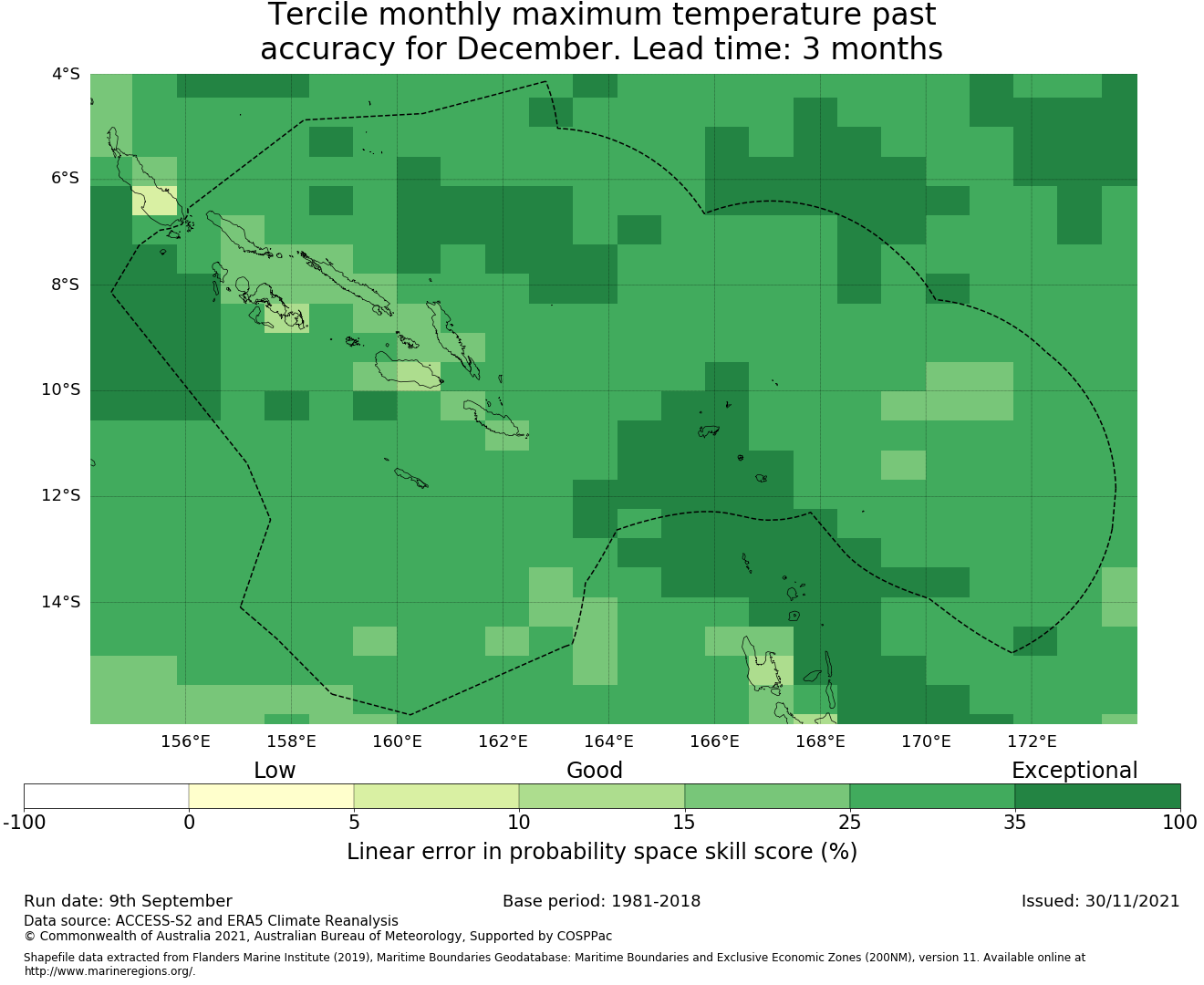 Tercile monthly maximum temperature past accuracy for December. Lead time: 3 months

4°S
6°S
8°S
10°S
12°S
14°S

156°E 158°E 160°E 162°E 164°E 166°E 168°E 170°E 172°E

Low Good Exceptional

-100 0 5 10 15 25 35 100

Linear error in probability space skill score (%)

Run date: 9th September
Base period: 1981-2018
Issued: 30/11/2021

Data source: ACCESS-S2 and ERA5 Climate Reanalysis
© Commonwealth of Australia 2021, Australian Bureau of Meteorology, Supported by COSPPac

Shapefile data extracted from Flanders Marine Institute (2019), Maritime Boundaries Geodatabase: Maritime Boundaries and Exclusive Economic Zones (200NM), version 11. Available online at http://www.marineregions.org/.